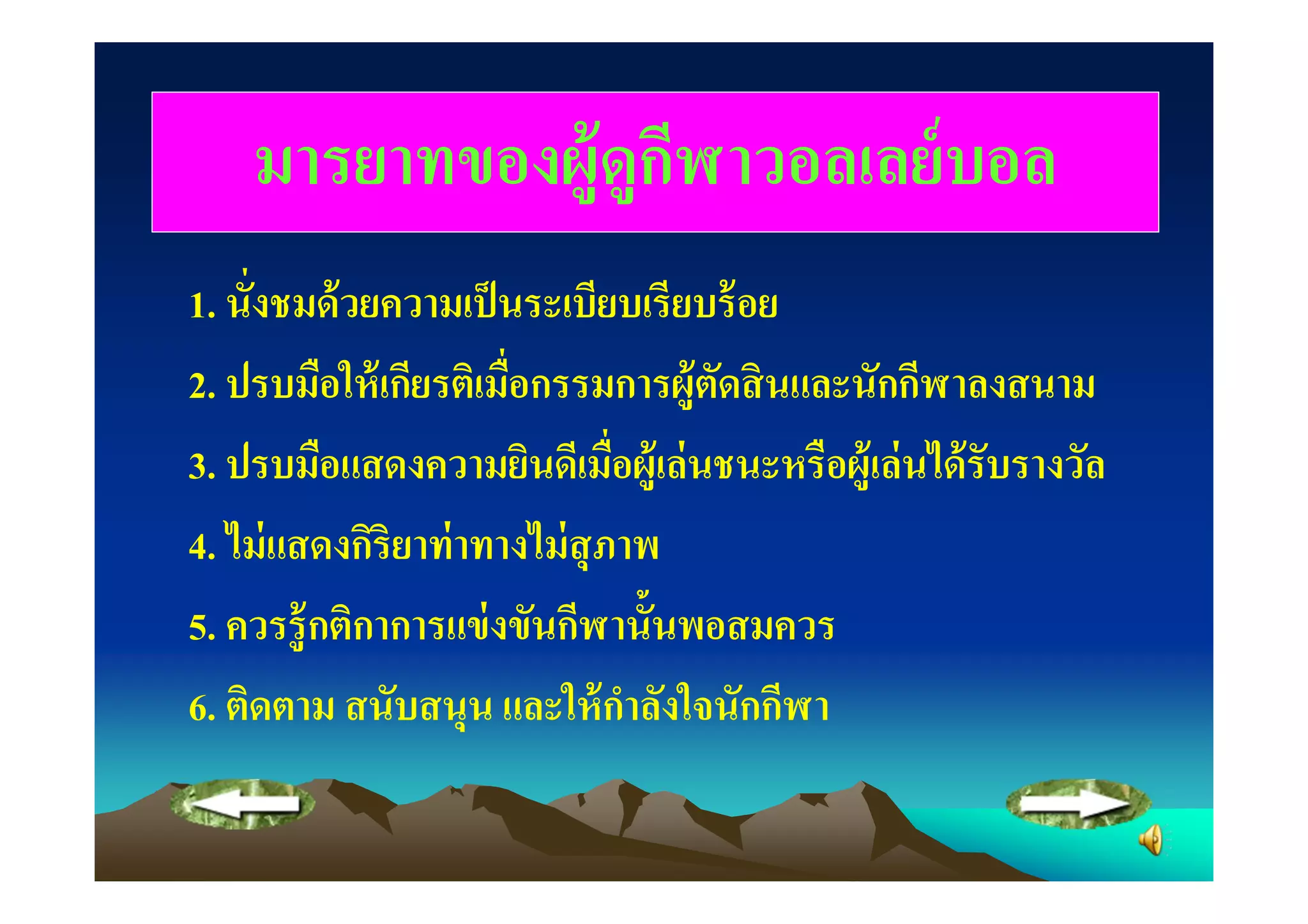 มารยาทของผู้ดูกีฬาวอลเลย์บอล

1. นั่งชมด้วยความเป็นระเบียบเรียบร้อย

2. ปรบมือให้เกียรติเมื่อกรรมการผู้ตัดสินและนักกีฬาลงสนาม

3. ปรบมือแสดงความยินดีเมื่อผู้เล่นชนะหรือผู้เล่นได้รับรางวัล

4. ไม่แสดงกิริยาท่าทางไม่สุภาพ

5. ควรรู้กติกาการแข่งขันกีฬานั้นพอสมควร

6. ติดตาม สนับสนุน และให้กำลังใจนักกีฬา